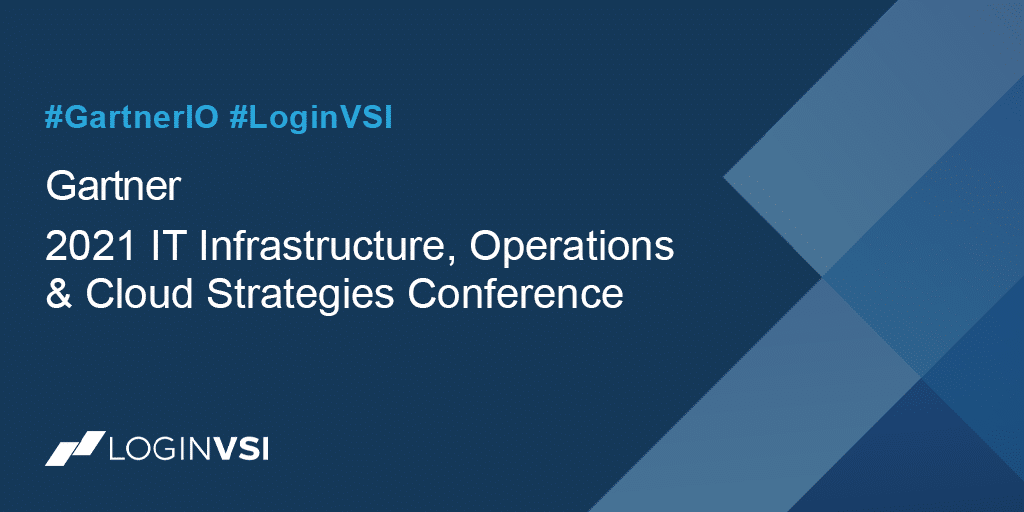 #GartnerIO #LoginVSI

Gartner

2021 IT Infrastructure, Operations & Cloud Strategies Conference

LOGINVSI